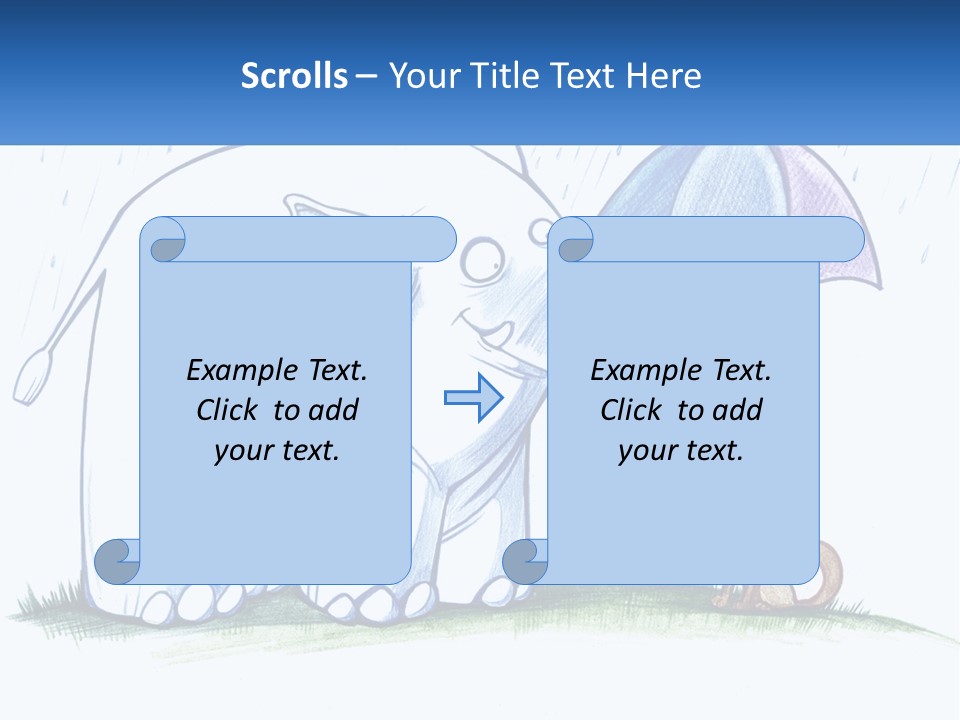 Scrolls – Your Title Text Here

Example Text. Click to add your text.

Example Text. Click to add your text.